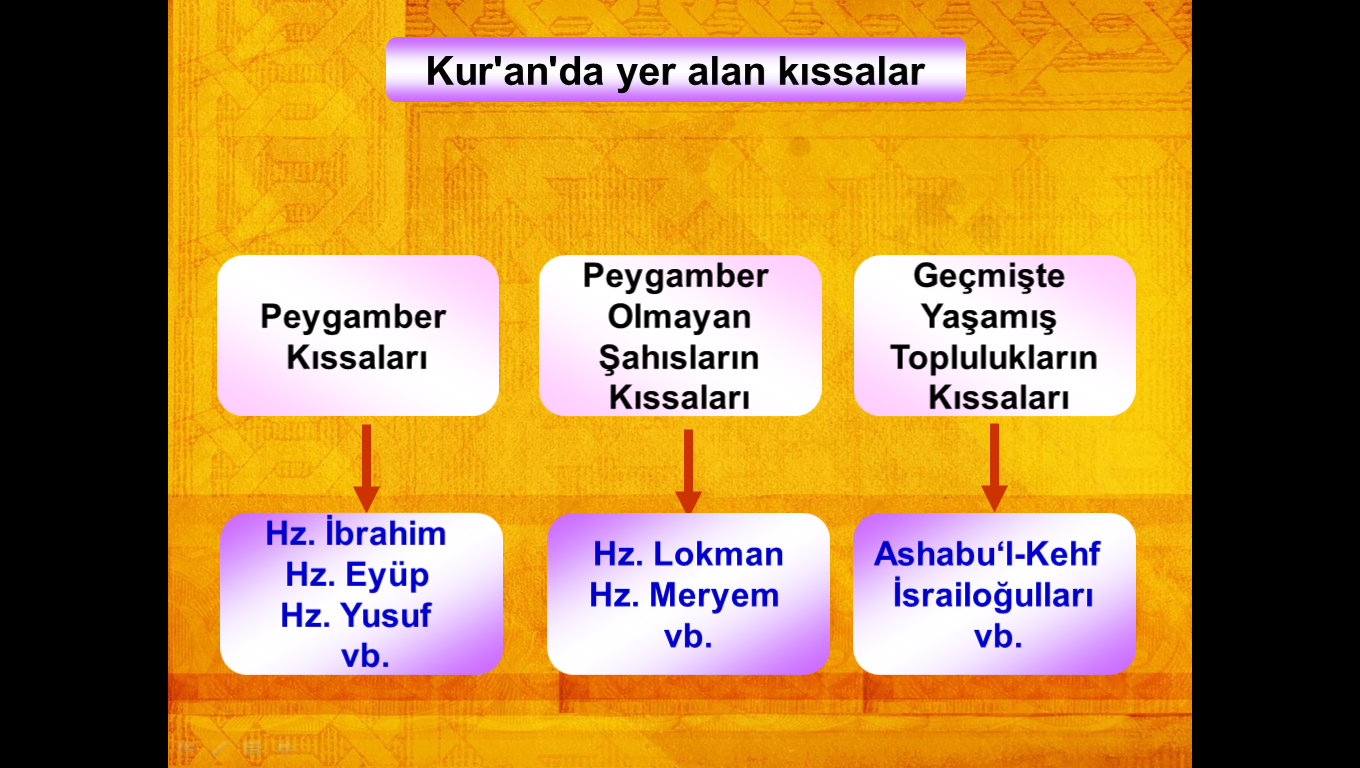 Kur'an'da yer alan kıssalar

Peygamber Kıssaları

Peygamber Olmayan Şahısların Kıssaları

Geçmişte Yaşamış Toplulukların Kıssaları

Hz. İbrahim
Hz. Eyüp
Hz. Yusuf
vb.

Hz. Lokman
Hz. Meryem
vb.

Ashabu'l-Kehf
İsrailoğulları
vb.